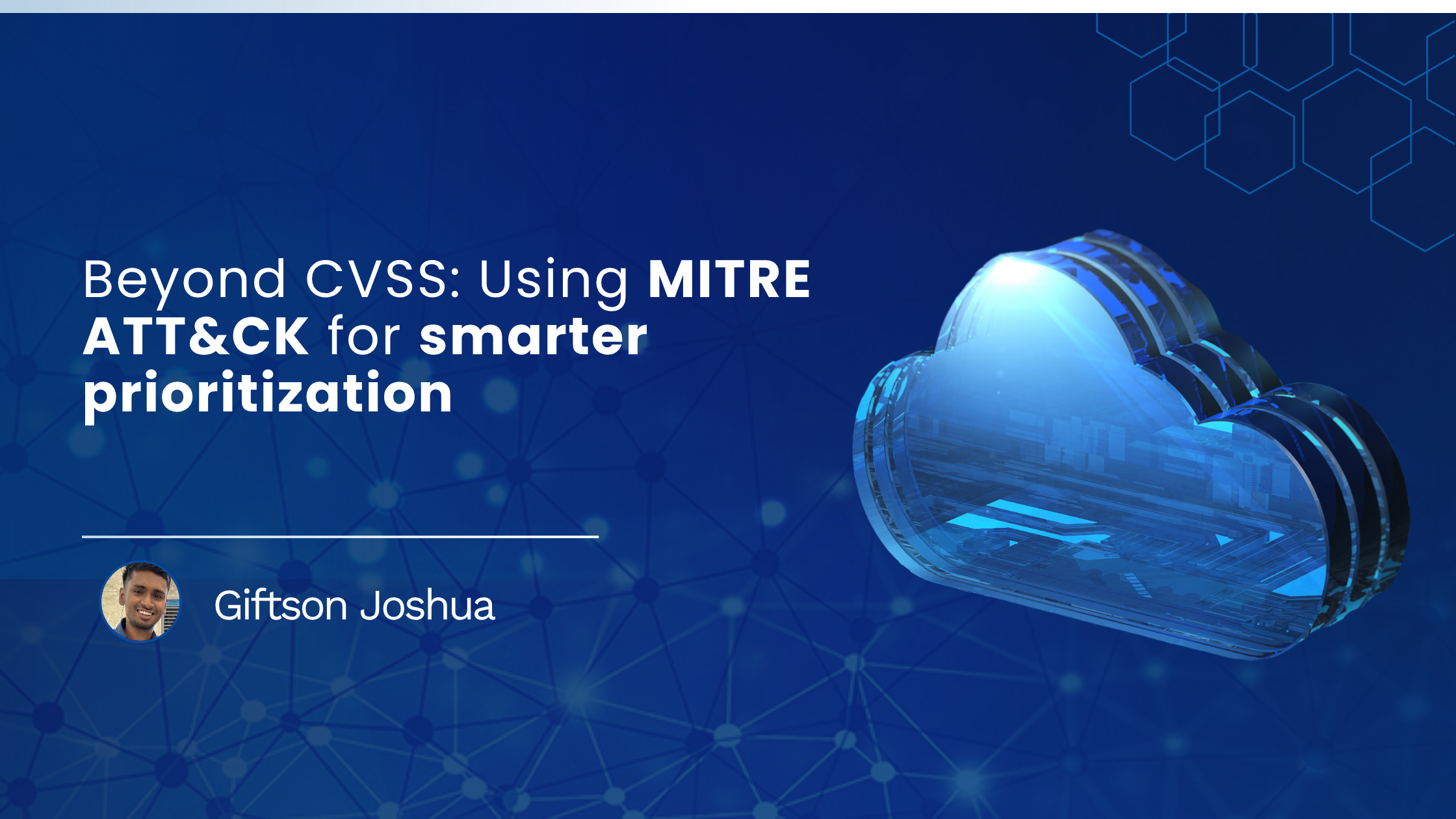 Beyond CVSS: Using MITRE ATT&CK for smarter prioritization

Giftson Joshua